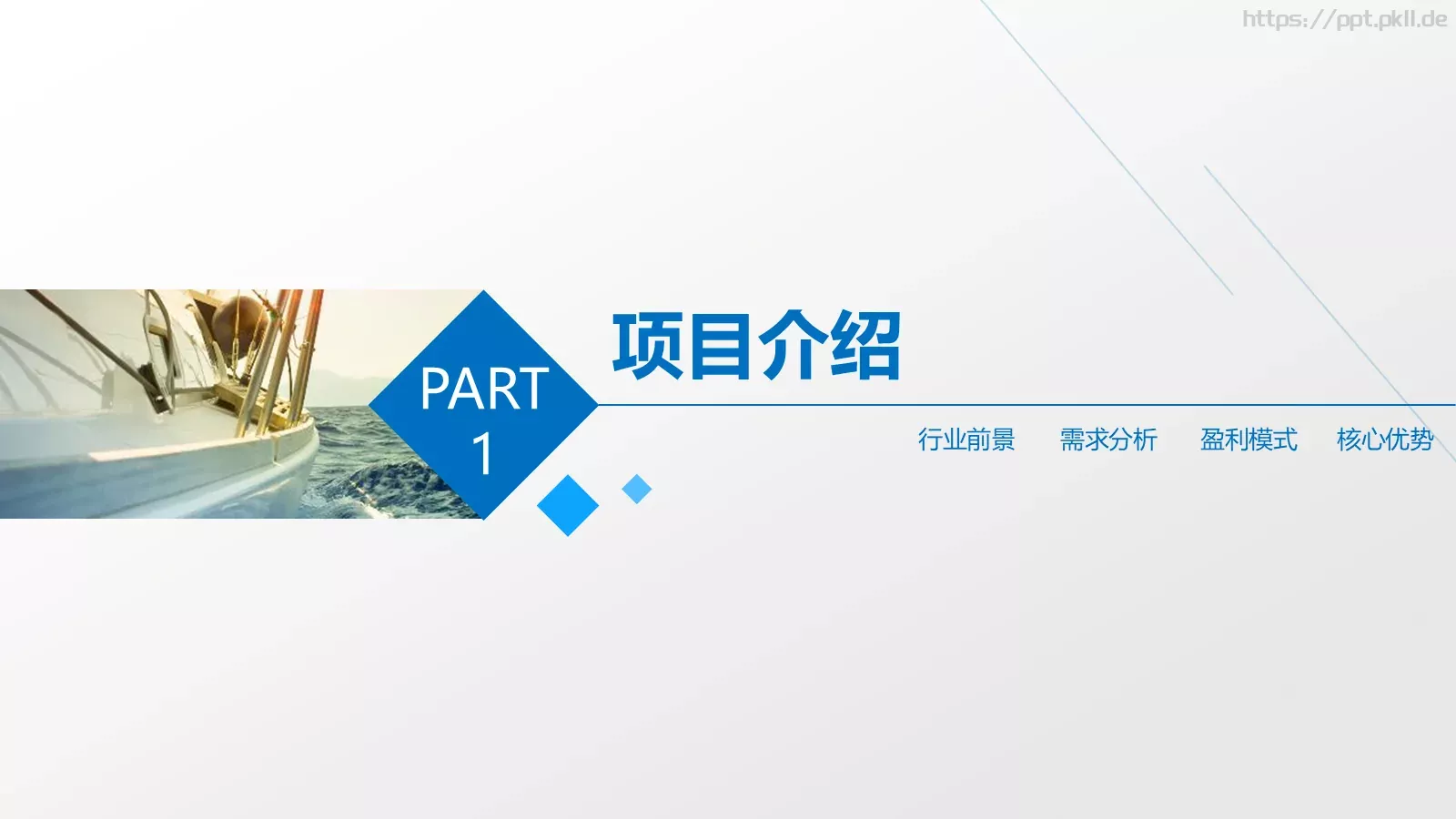 https://ppt.pkll.de

PART 1

项目介绍

行业前景 需求分析 盈利模式 核心优势